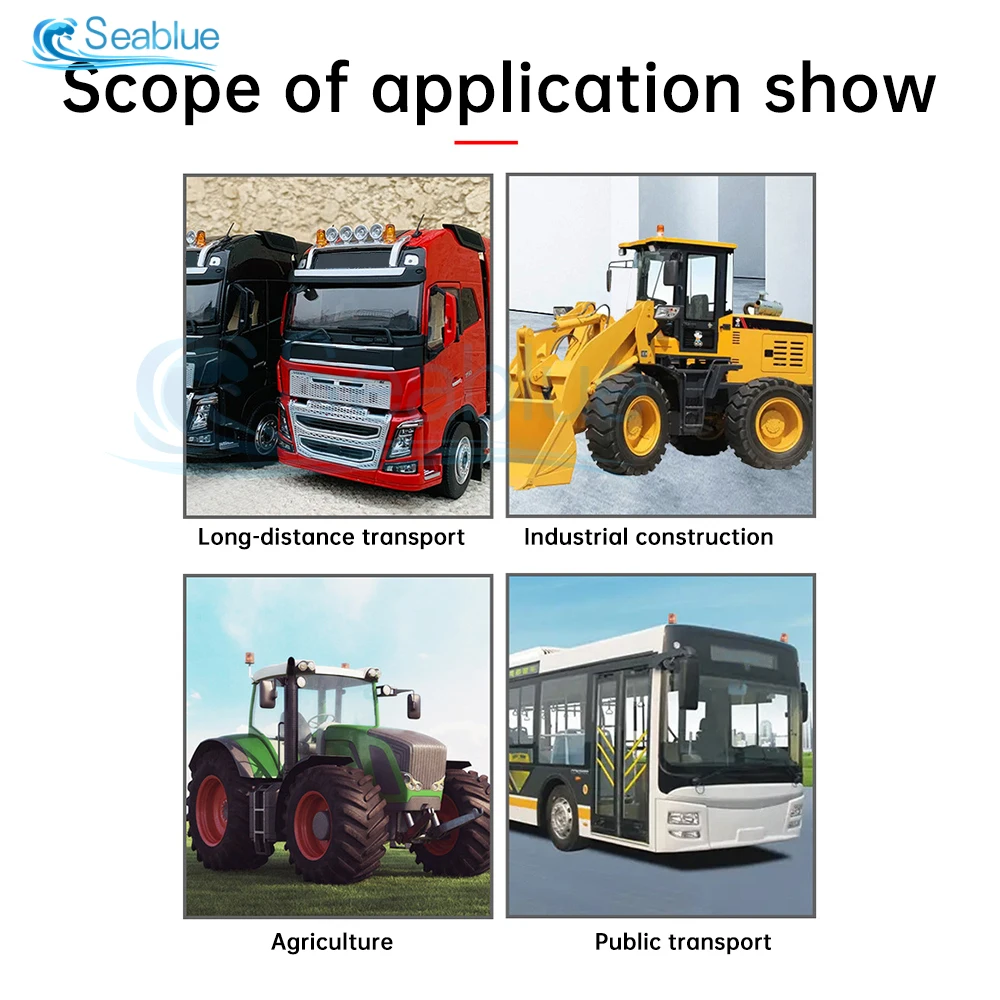 Seablue

Scope of application show

Long-distance transport

Industrial construction

Agriculture

Public transport